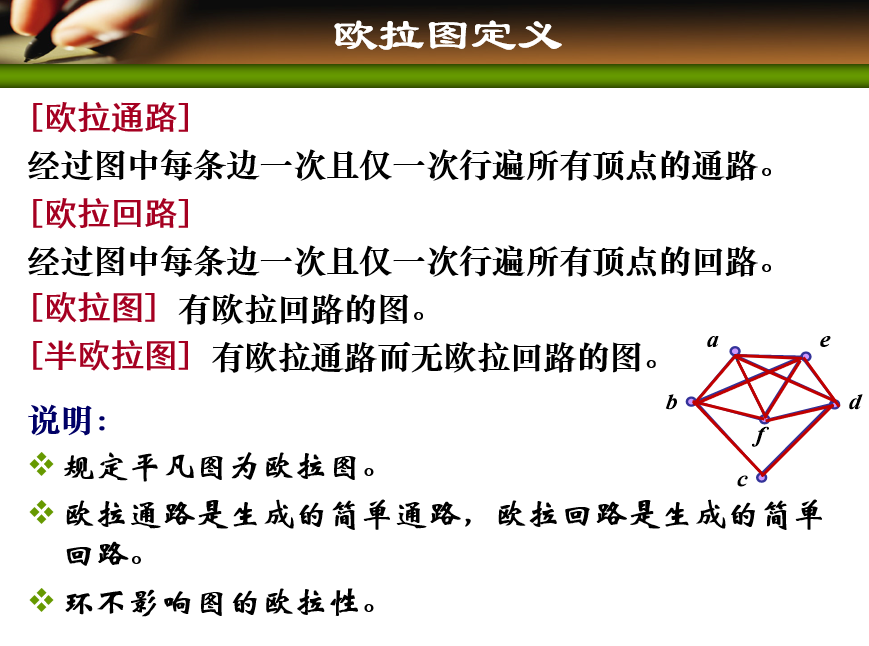 欧拉图定义

[欧拉通路]
经过图中每条边一次且仅一次行遍所有顶点的通路。
[欧拉回路]
经过图中每条边一次且仅一次行遍所有顶点的回路。
[欧拉图] 有欧拉回路的图。
[半欧拉图] 有欧拉通路而无欧拉回路的图。

a
e
b
d
f
c

说明:
❖ 规定平凡图为欧拉图。
❖ 欧拉通路是生成的简单通路，欧拉回路是生成的简单回路。
❖ 环不影响图的欧拉性。